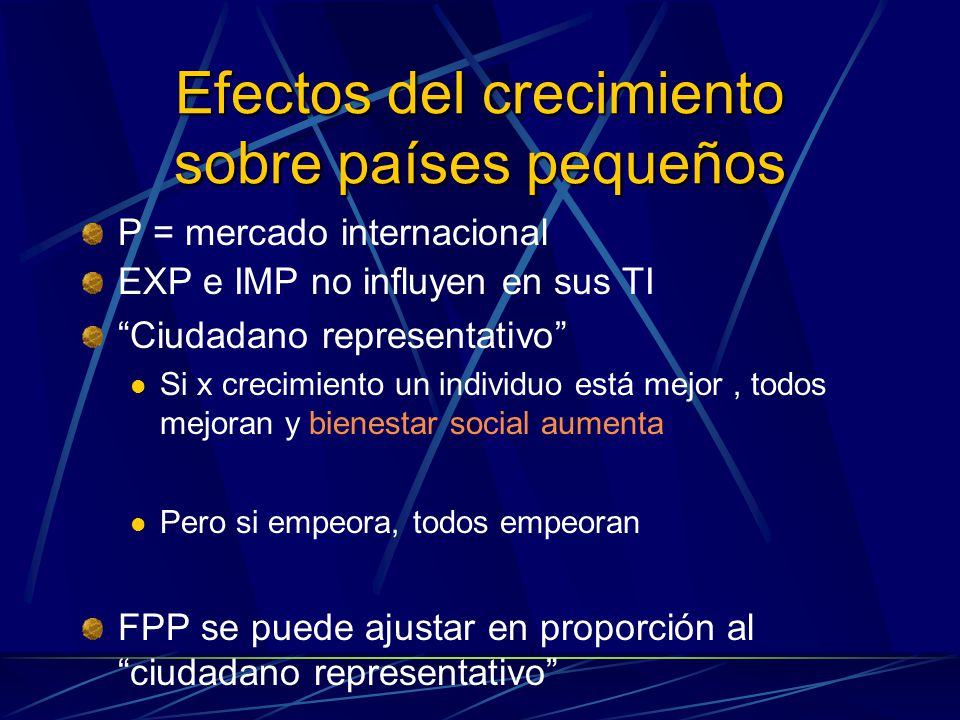 Efectos del crecimiento sobre países pequeños

P = mercado internacional

EXP e IMP no influyen en sus TI

“Ciudadano representativo”

Si x crecimiento un individuo está mejor , todos mejoran y bienestar social aumenta

Pero si empeora, todos empeoran

FPP se puede ajustar en proporción al “ciudadano representativo”